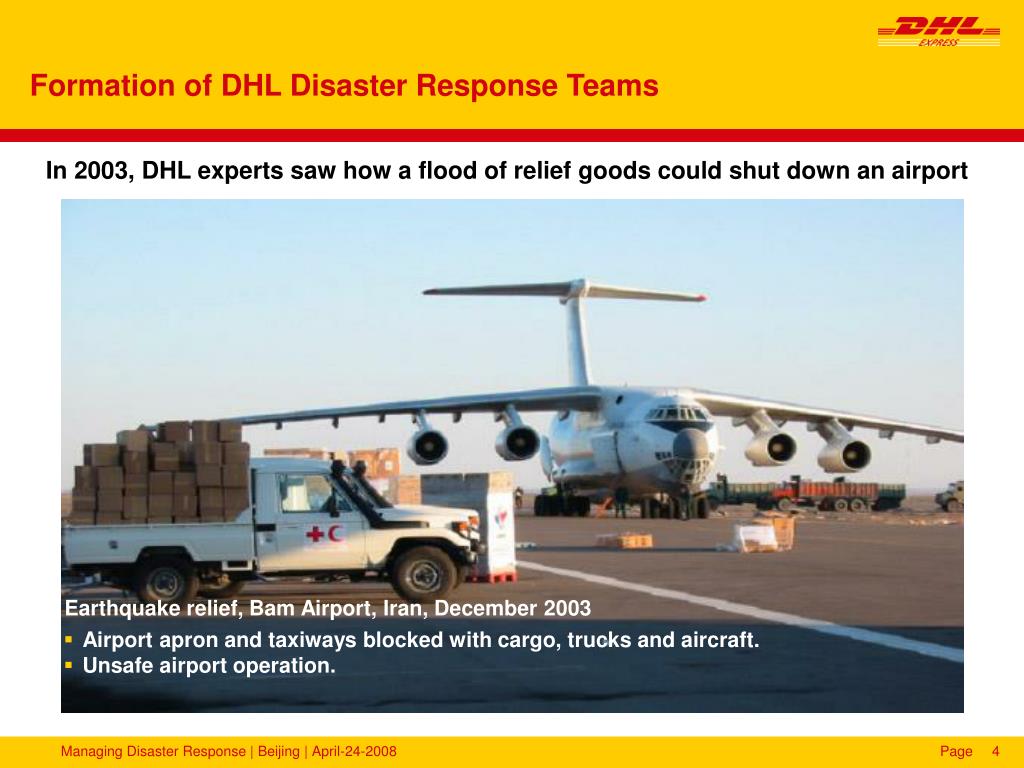 DHL
EXPRESS

Formation of DHL Disaster Response Teams

In 2003, DHL experts saw how a flood of relief goods could shut down an airport

Earthquake relief, Bam Airport, Iran, December 2003
▪ Airport apron and taxiways blocked with cargo, trucks and aircraft.
▪ Unsafe airport operation.

Managing Disaster Response | Beijing | April-24-2008

Page 4